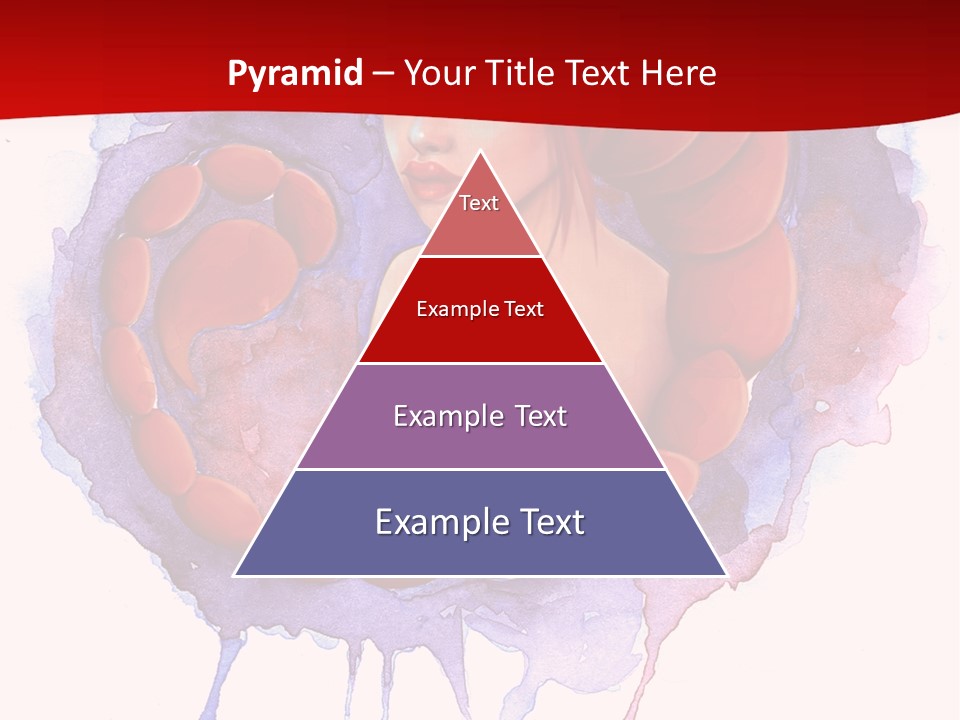 Pyramid – Your Title Text Here

Text

Example Text

Example Text

Example Text